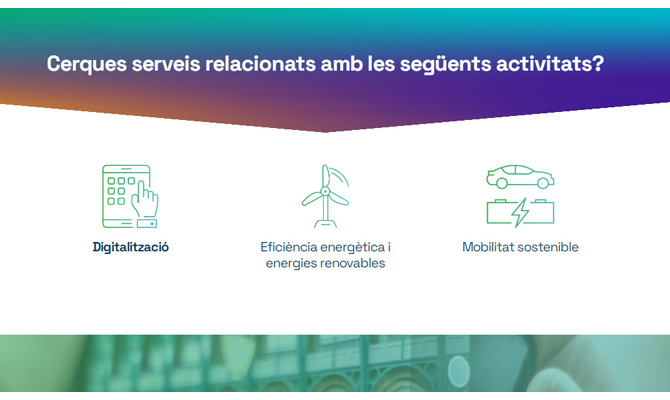 Cerques serveis relacionats amb les següents activitats?

Digitalització

Eficiència energètica i energies renovables

Mobilitat sostenible